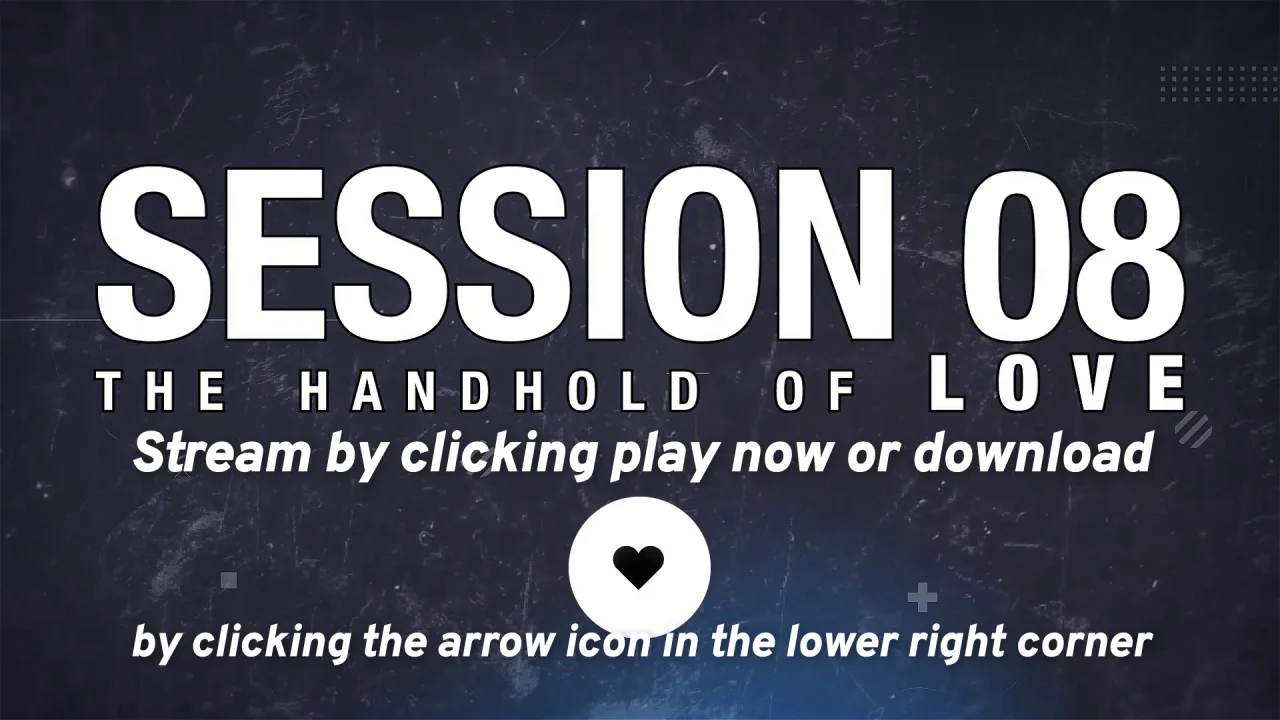 SESSION 08
THE HANDHOLD OF LOVE
Stream by clicking play now or download

by clicking the arrow icon in the lower right corner